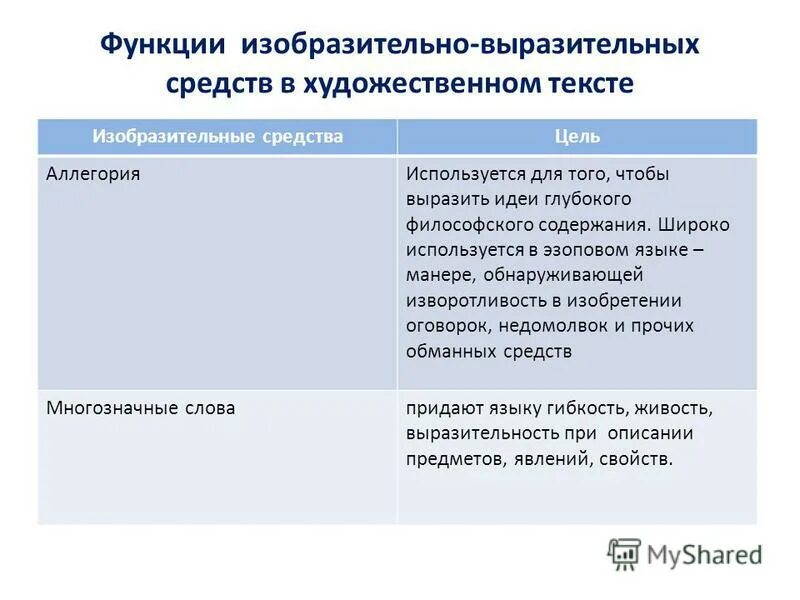 Функции изобразительно-выразительных средств в художественном тексте

| Изобразительные средства | Цель |
|---|---|
| Аллегория | Используется для того, чтобы выразить идеи глубокого философского содержания. Широко используется в эзоповом языке – манере, обнаруживающей изворотливость в изобретении оговорок, недомолвок и прочих обманных средств |
| Многозначные слова | придают языку гибкость, живость, выразительность при описании предметов, явлений, свойств. |

MyShared